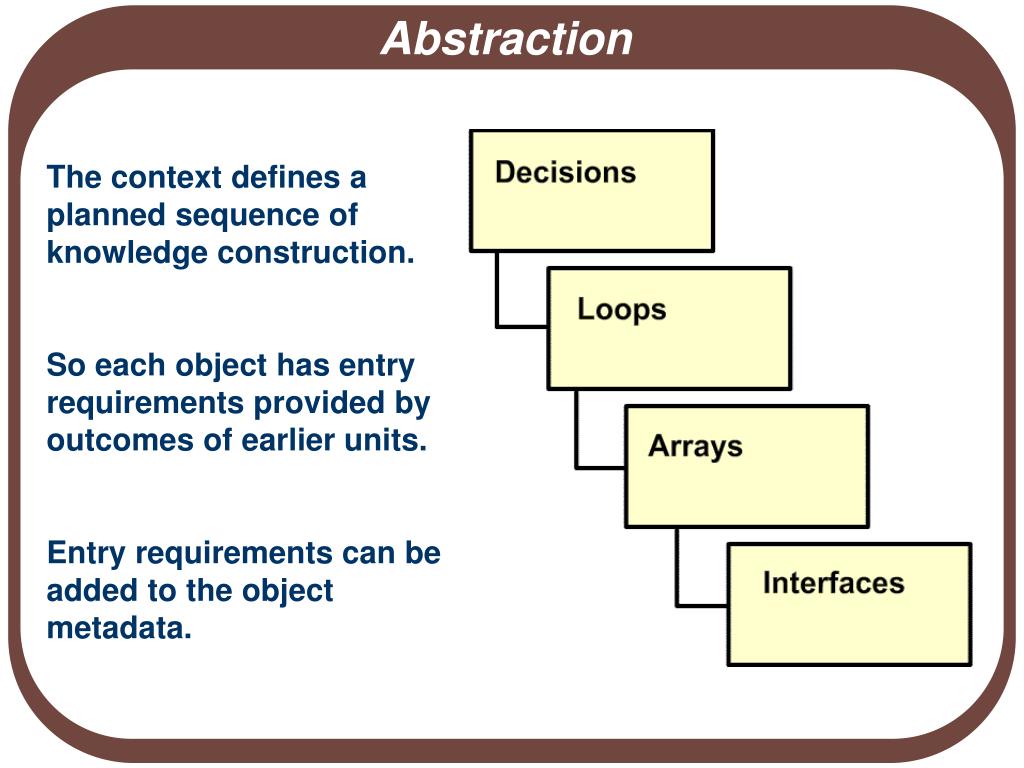 Abstraction

The context defines a planned sequence of knowledge construction.

So each object has entry requirements provided by outcomes of earlier units.

Entry requirements can be added to the object metadata.

Decisions

Loops

Arrays

Interfaces